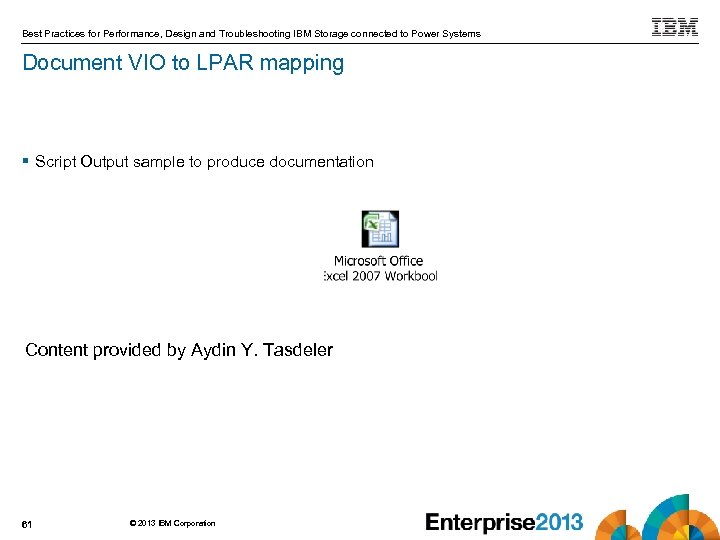 Best Practices for Performance, Design and Troubleshooting IBM Storage connected to Power Systems

IBM

Document VIO to LPAR mapping

▪ Script Output sample to produce documentation

Microsoft Office
Excel 2007 Workbool

Content provided by Aydin Y. Tasdeler

61

© 2013 IBM Corporation

Enterprise2013